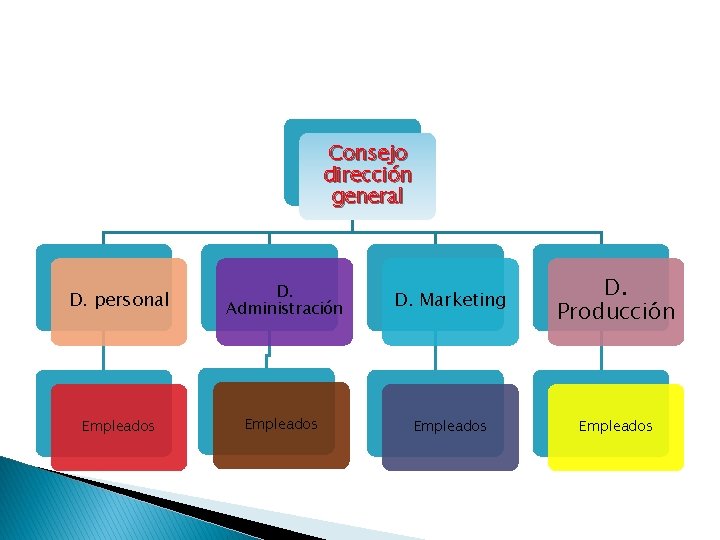 Consejo dirección general

D. personal

D. Administración

D. Marketing

D. Producción

Empleados

Empleados

Empleados

Empleados